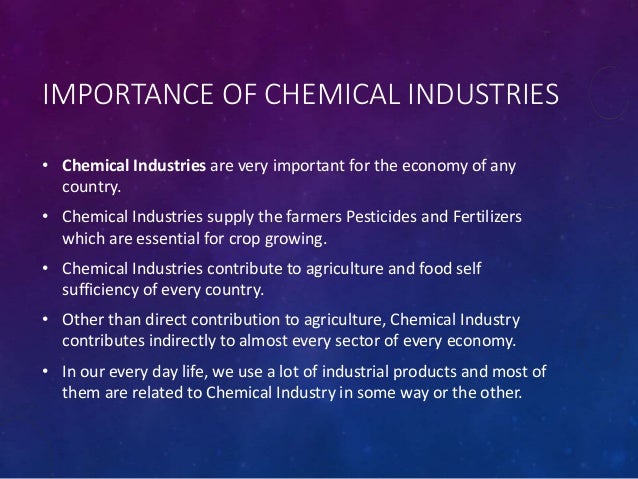 IMPORTANCE OF CHEMICAL INDUSTRIES

• Chemical Industries are very important for the economy of any country.

• Chemical Industries supply the farmers Pesticides and Fertilizers which are essential for crop growing.

• Chemical Industries contribute to agriculture and food self sufficiency of every country.

• Other than direct contribution to agriculture, Chemical Industry contributes indirectly to almost every sector of every economy.

• In our every day life, we use a lot of industrial products and most of them are related to Chemical Industry in some way or the other.